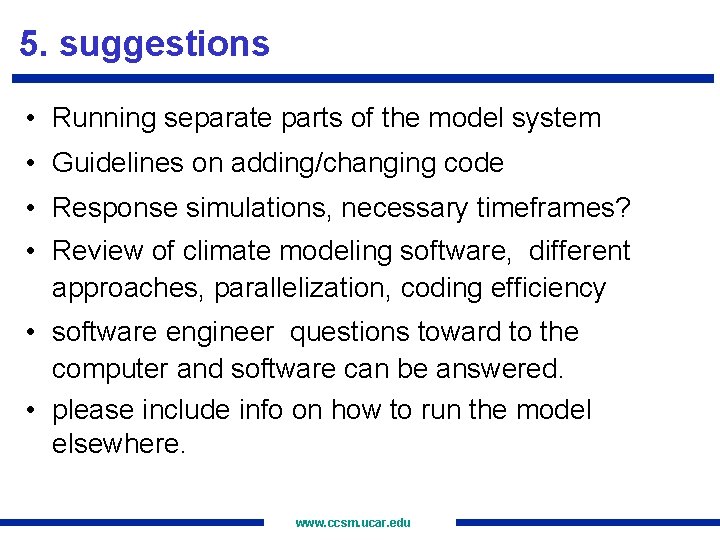 5. suggestions

• Running separate parts of the model system
• Guidelines on adding/changing code
• Response simulations, necessary timeframes?
• Review of climate modeling software, different approaches, parallelization, coding efficiency
• software engineer questions toward to the computer and software can be answered.
• please include info on how to run the model elsewhere.

www.ccsm.ucar.edu